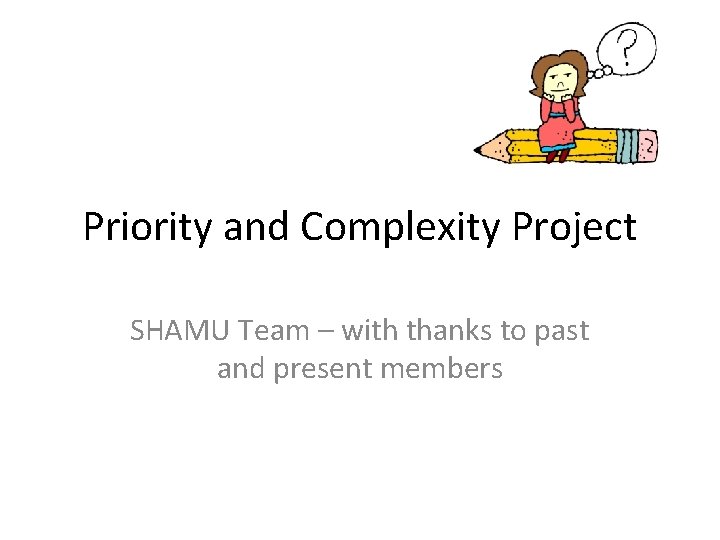 ?

2

Priority and Complexity Project

SHAMU Team – with thanks to past and present members